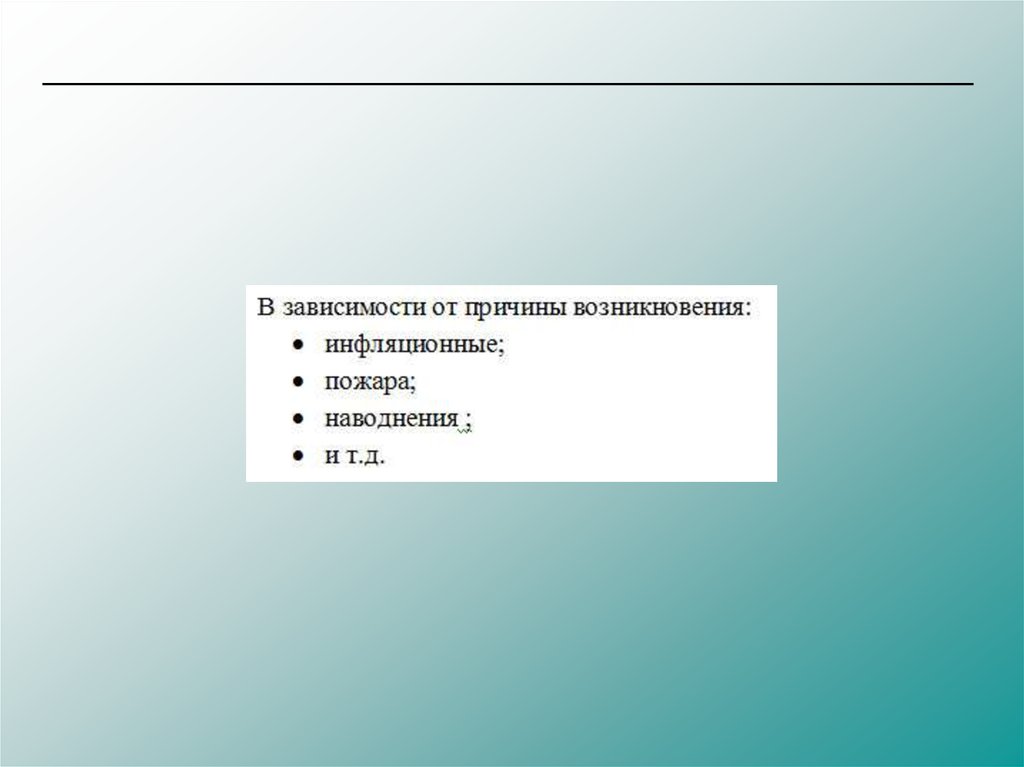 В зависимости от причины возникновения:
• инфляционные;
• пожара;
• наводнения ;
• и т.д.